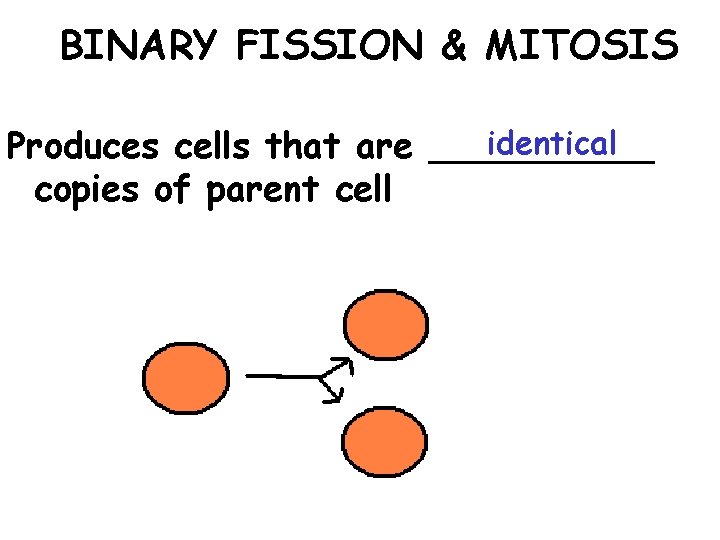 BINARY FISSION & MITOSIS

Produces cells that are identical copies of parent cell